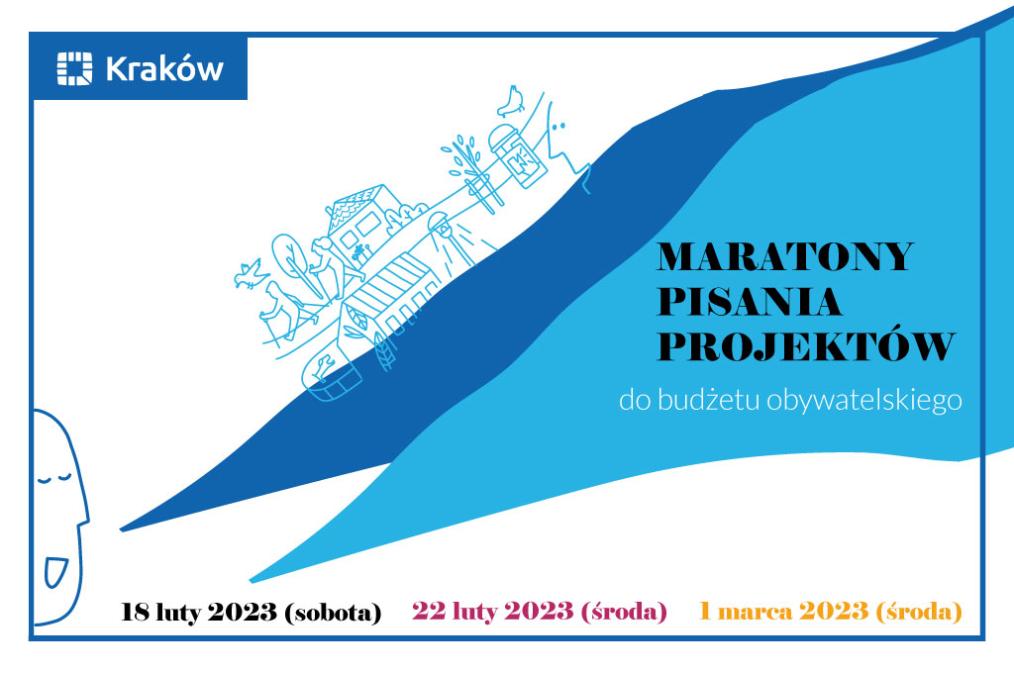 Kraków

MARATONY PISANIA PROJEKTÓW

do budżetu obywatelskiego

18 luty 2023 (sobota) 22 luty 2023 (środa) 1 marca 2023 (środa)